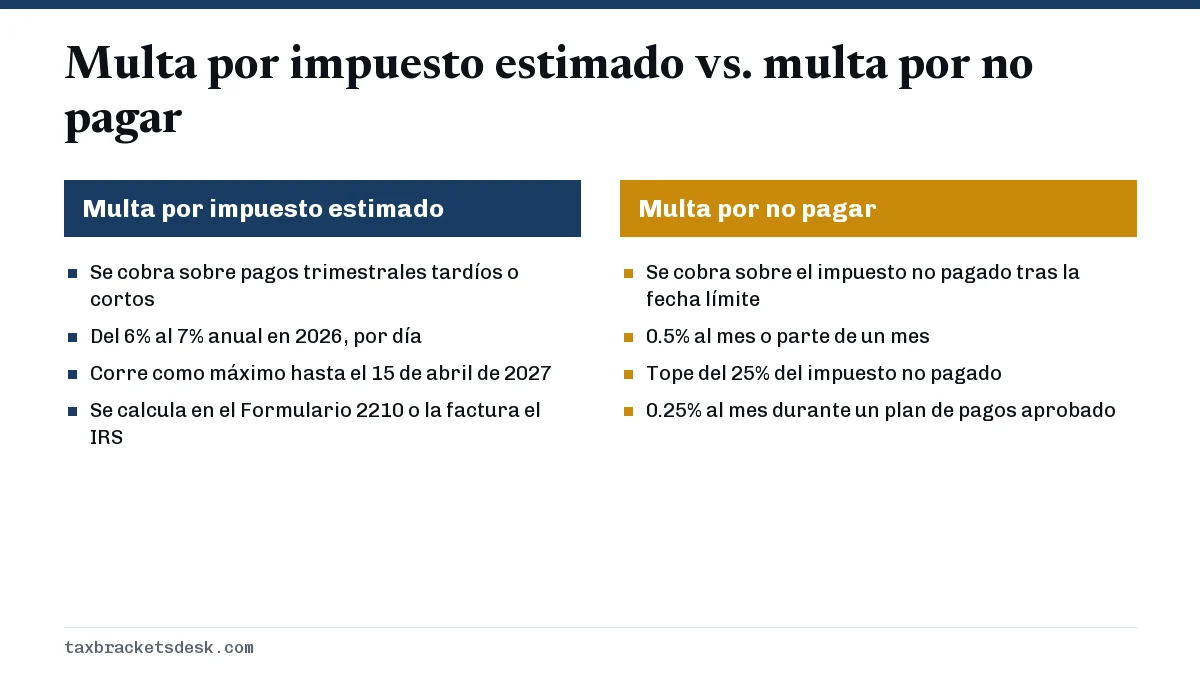 Multa por impuesto estimado vs. multa por no pagar

Multa por impuesto estimado

• Se cobra sobre pagos trimestrales tardíos o cortos
• Del 6% al 7% anual en 2026, por día
• Corre como máximo hasta el 15 de abril de 2027
• Se calcula en el Formulario 2210 o la factura el IRS

Multa por no pagar

• Se cobra sobre el impuesto no pagado tras la fecha límite
• 0.5% al mes o parte de un mes
• Tope del 25% del impuesto no pagado
• 0.25% al mes durante un plan de pagos aprobado

taxbracketsdesk.com